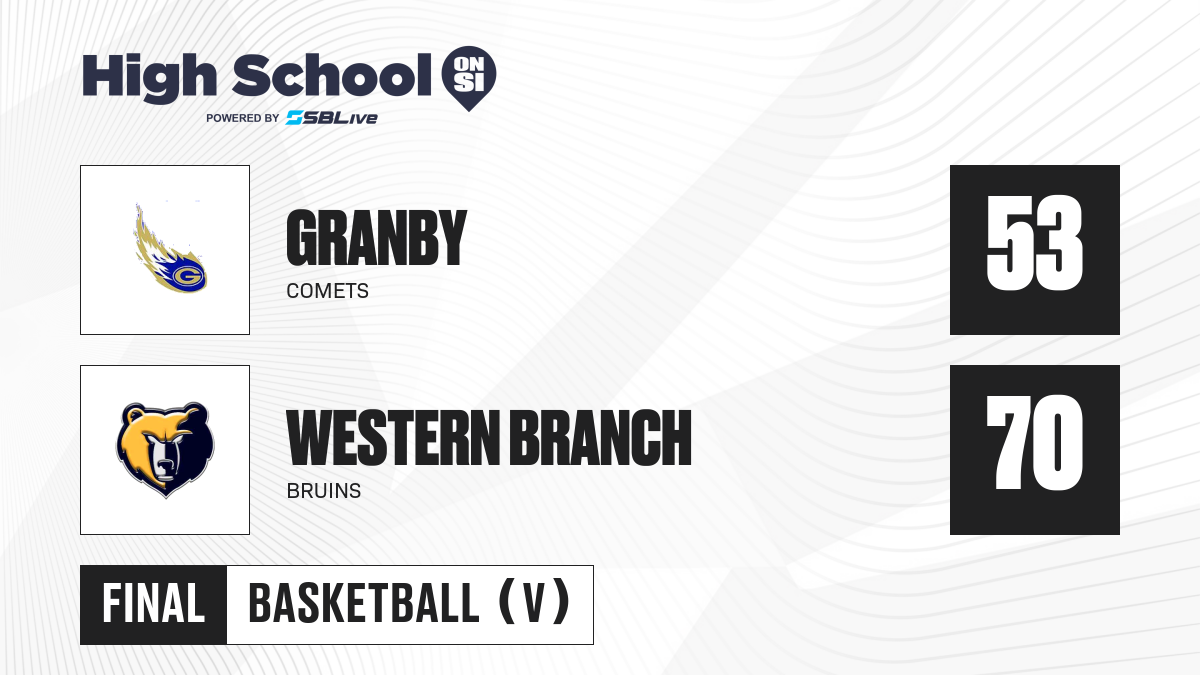 High School ON SI
POWERED BY SBLive

G

GRANBY
COMETS

53

WESTERN BRANCH
BRUINS

70

FINAL
BASKETBALL (V)